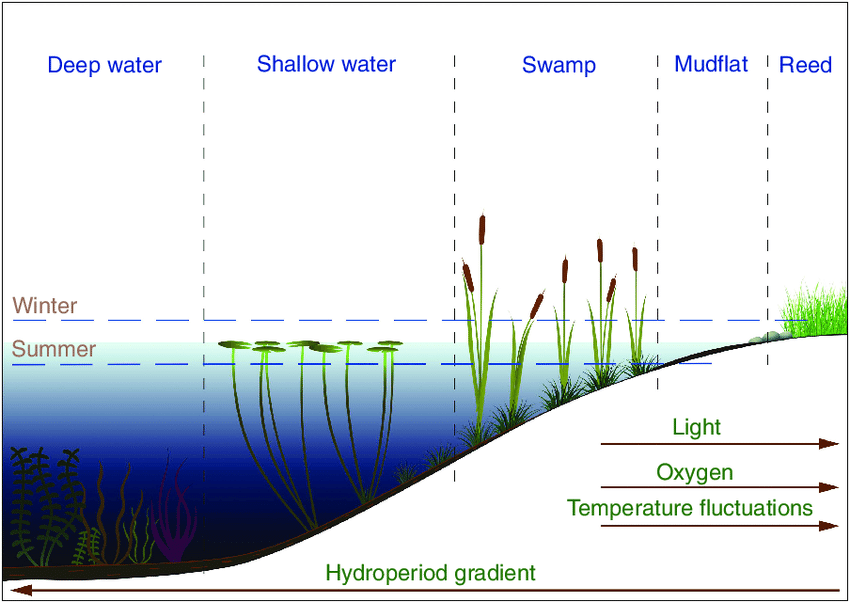 Deep water
Shallow water
Swamp
Mudflat
Reed

Winter
Summer

Light
Oxygen
Temperature fluctuations
Hydroperiod gradient